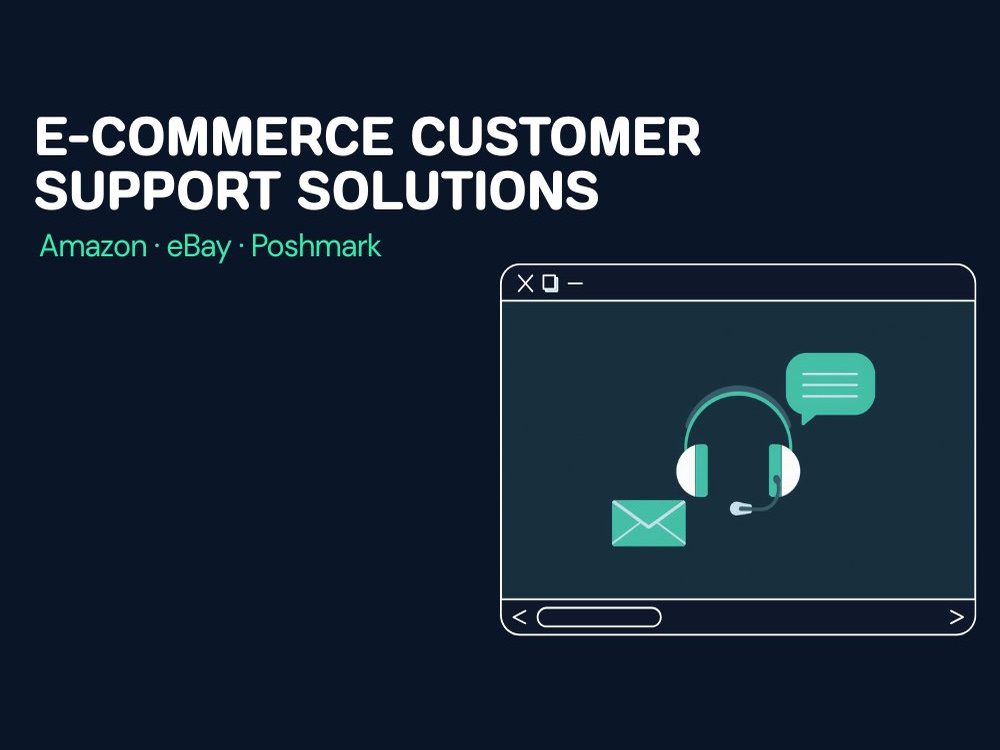 E-COMMERCE CUSTOMER SUPPORT SOLUTIONS

Amazon · eBay · Poshmark